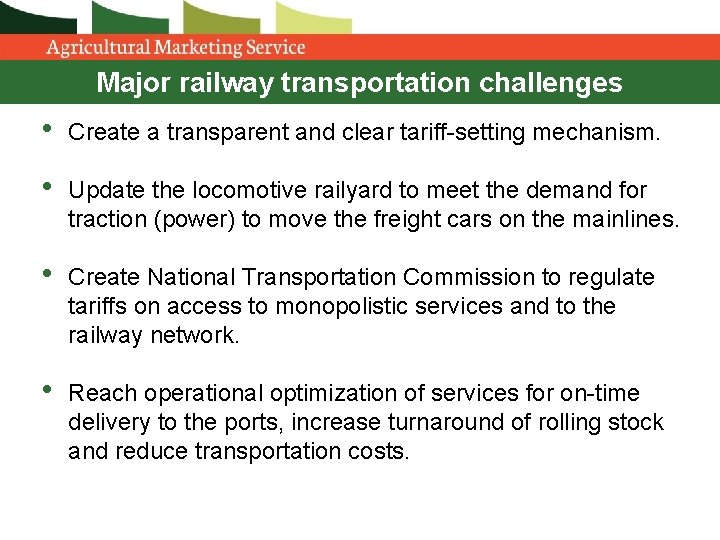 Agricultural Marketing Service

Major railway transportation challenges

• Create a transparent and clear tariff-setting mechanism.

• Update the locomotive railyard to meet the demand for traction (power) to move the freight cars on the mainlines.

• Create National Transportation Commission to regulate tariffs on access to monopolistic services and to the railway network.

• Reach operational optimization of services for on-time delivery to the ports, increase turnaround of rolling stock and reduce transportation costs.